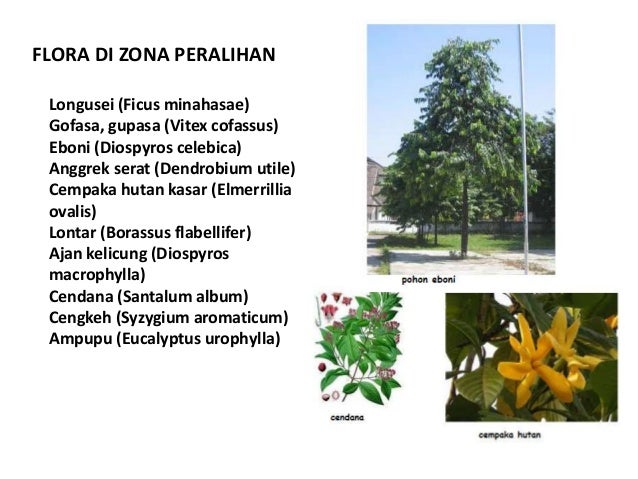 FLORA DI ZONA PERALIHAN

Longusei (Ficus minahasae)
Gofasa, gupasa (Vitex cofassus)
Eboni (Diospyros celebica)
Anggrek serat (Dendrobium utile)
Cempaka hutan kasar (Elmerrillia ovalis)
Lontar (Borassus flabellifer)
Ajan kelicung (Diospyros macrophylla)
Cendana (Santalum album)
Cengkeh (Syzygium aromaticum)
Ampupu (Eucalyptus urophylla)

pohon eboni

cendana

cempaka hutan